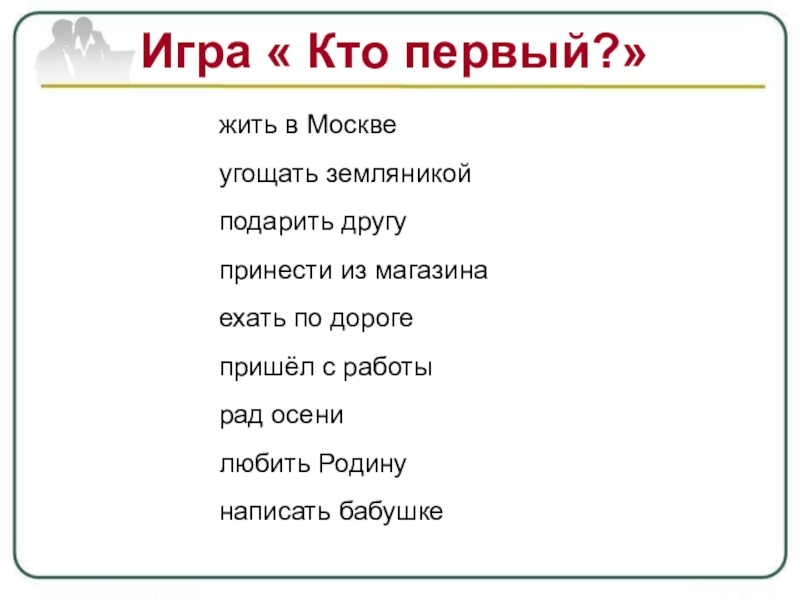 Игра « Кто первый?»

жить в Москве

угощать земляникой

подарить другу

принести из магазина

ехать по дороге

пришёл с работы

рад осени

любить Родину

написать бабушке